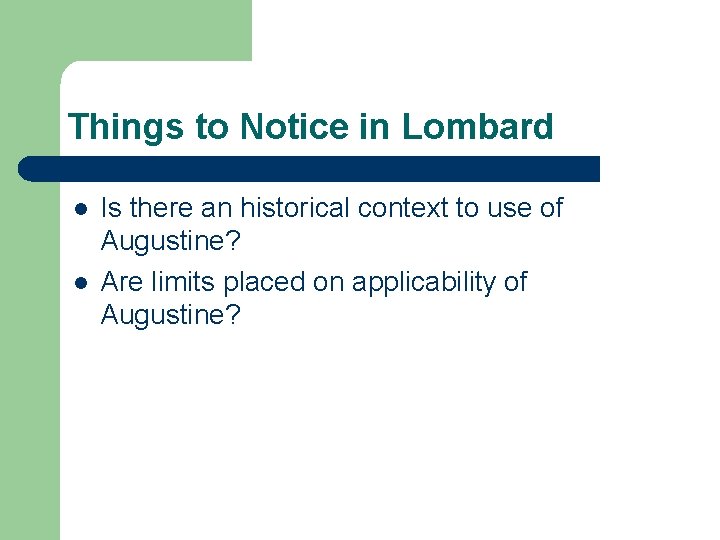 Things to Notice in Lombard

- Is there an historical context to use of Augustine?
- Are limits placed on applicability of Augustine?